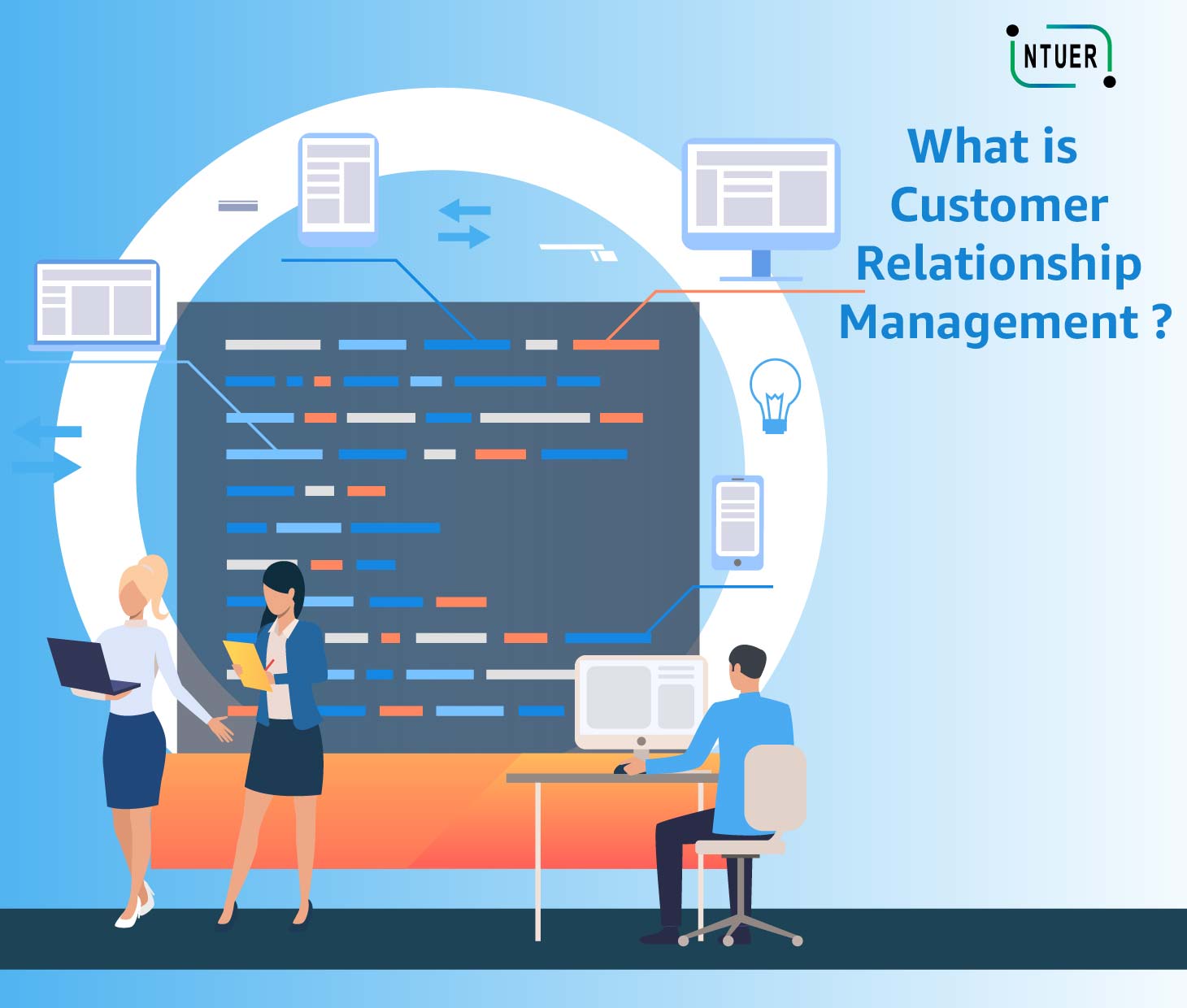 NTUER

What is Customer Relationship Management ?